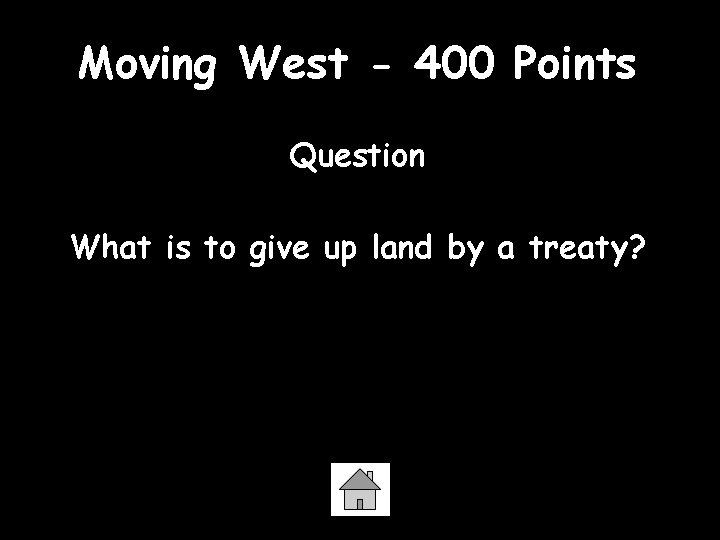 Moving West - 400 Points

Question

What is to give up land by a treaty?